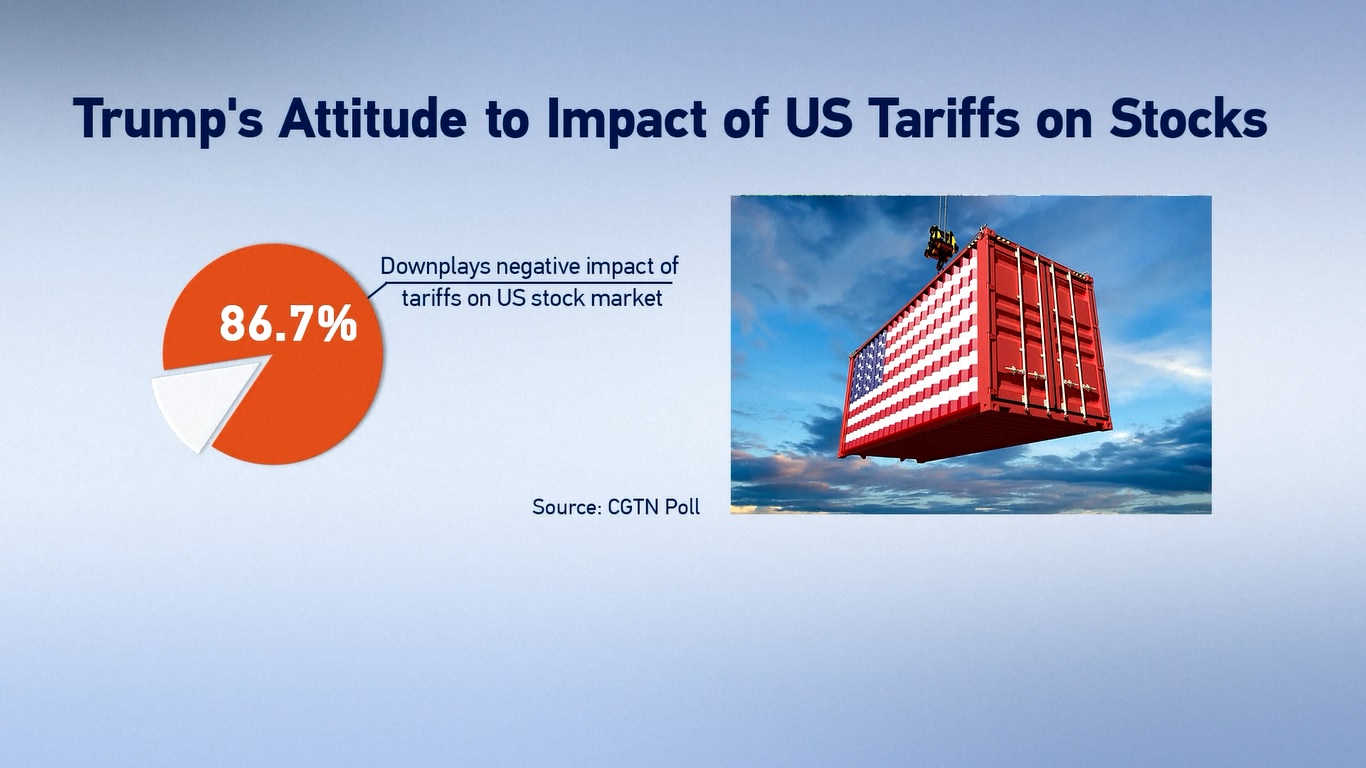 Trump's Attitude to Impact of US Tariffs on Stocks

86.7%

Downplays negative impact of tariffs on US stock market

Source: CGTN Poll